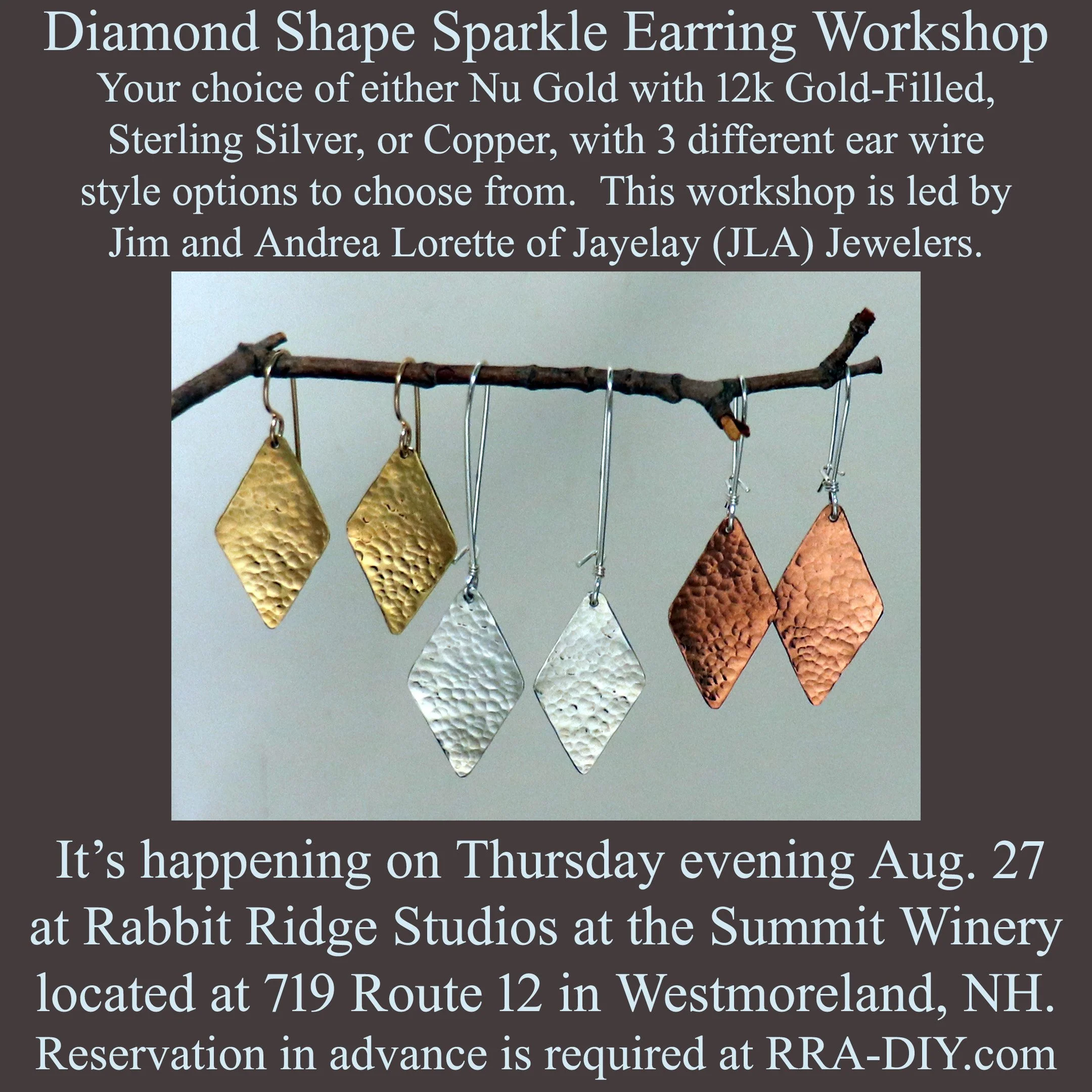 Diamond Shape Sparkle Earring Workshop

Your choice of either Nu Gold with 12k Gold-Filled, Sterling Silver, or Copper, with 3 different ear wire style options to choose from. This workshop is led by Jim and Andrea Lorette of Jayelay (JLA) Jewelers.

It's happening on Thursday evening Aug. 27 at Rabbit Ridge Studios at the Summit Winery located at 719 Route 12 in Westmoreland, NH.

Reservation in advance is required at RRA-DIY.com